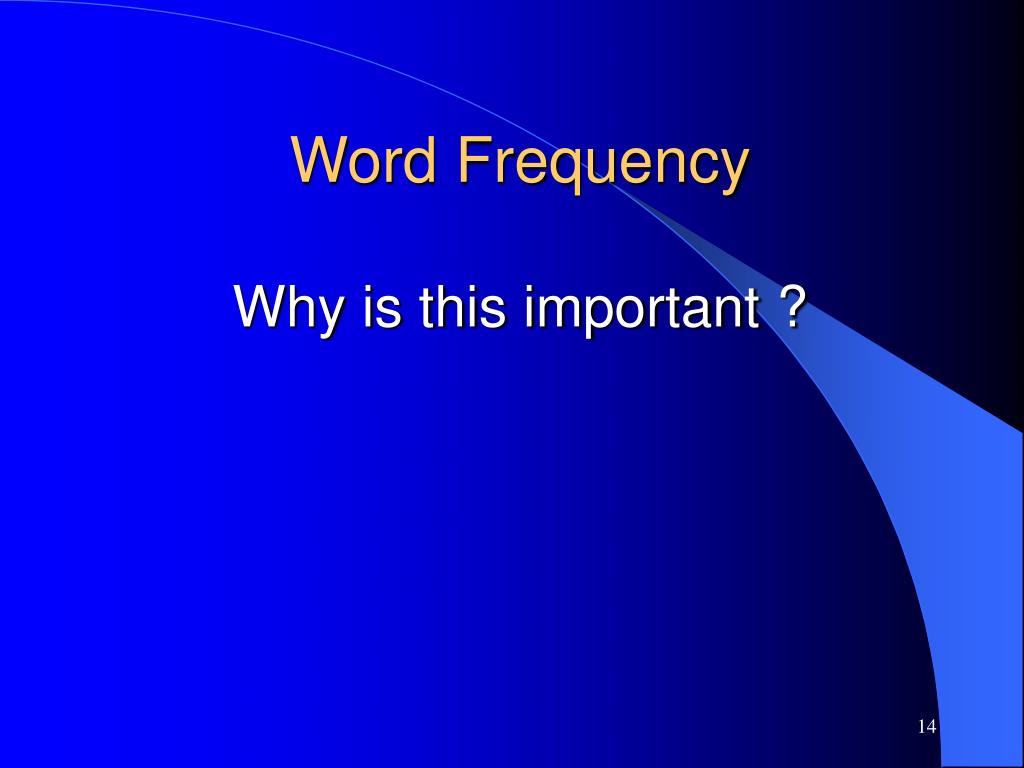 Word Frequency

Why is this important ?

14